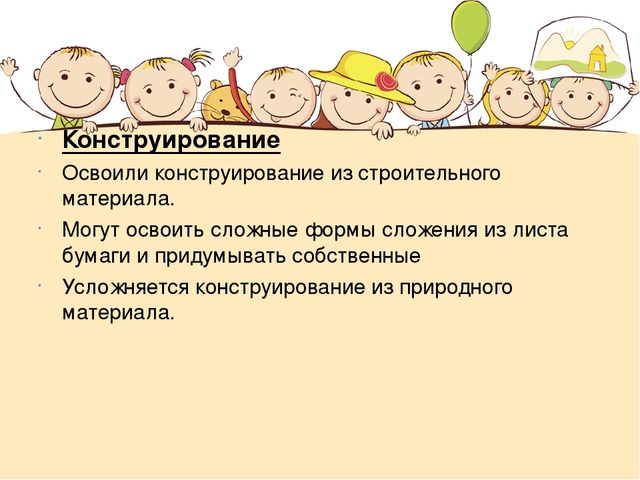 Конструирование

Освоили конструирование из строительного материала.

Могут освоить сложные формы сложения из листа бумаги и придумывать собственные

Усложняется конструирование из природного материала.